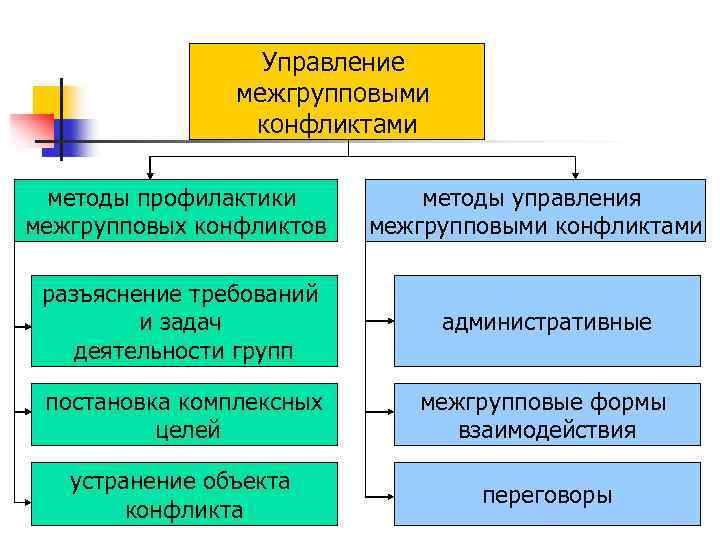 Управление межгрупповыми конфликтами

методы профилактики межгрупповых конфликтов

разъяснение требований и задач деятельности групп

постановка комплексных целей

устранение объекта конфликта

методы управления межгрупповыми конфликтами

административные

межгрупповые формы взаимодействия

переговоры